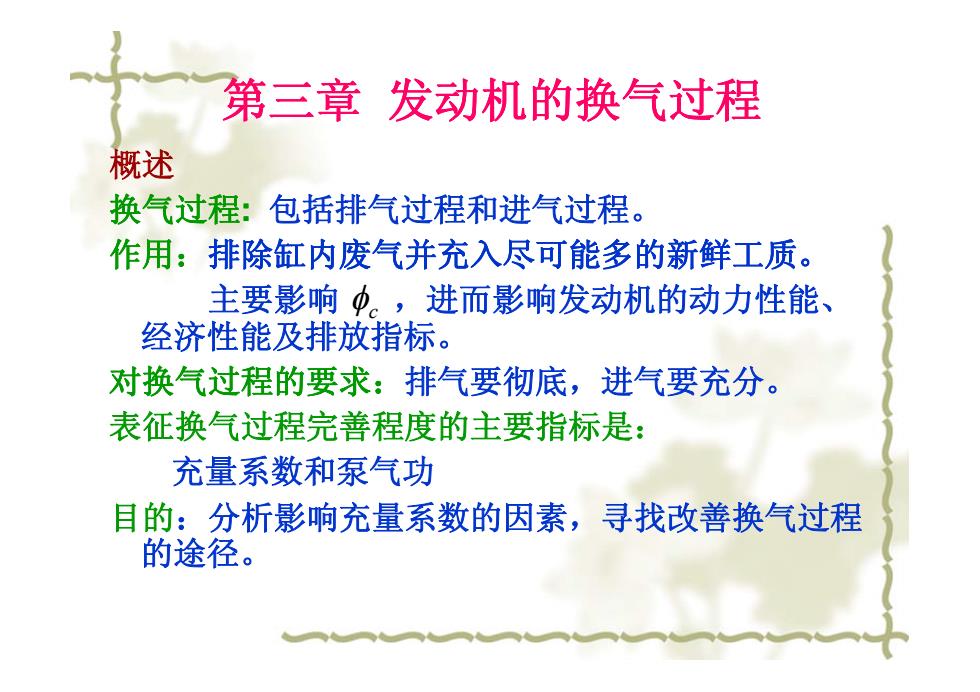 第三章 发动机的换气过程

概述

换气过程: 包括排气过程和进气过程。

作用：排除缸内废气并充入尽可能多的新鲜工质。

主要影响 $\phi_c$ ，进而影响发动机的动力性能、经济性能及排放指标。

对换气过程的要求：排气要彻底，进气要充分。

表征换气过程完善程度的主要指标是：

充量系数和泵气功

目的：分析影响充量系数的因素，寻找改善换气过程的途径。